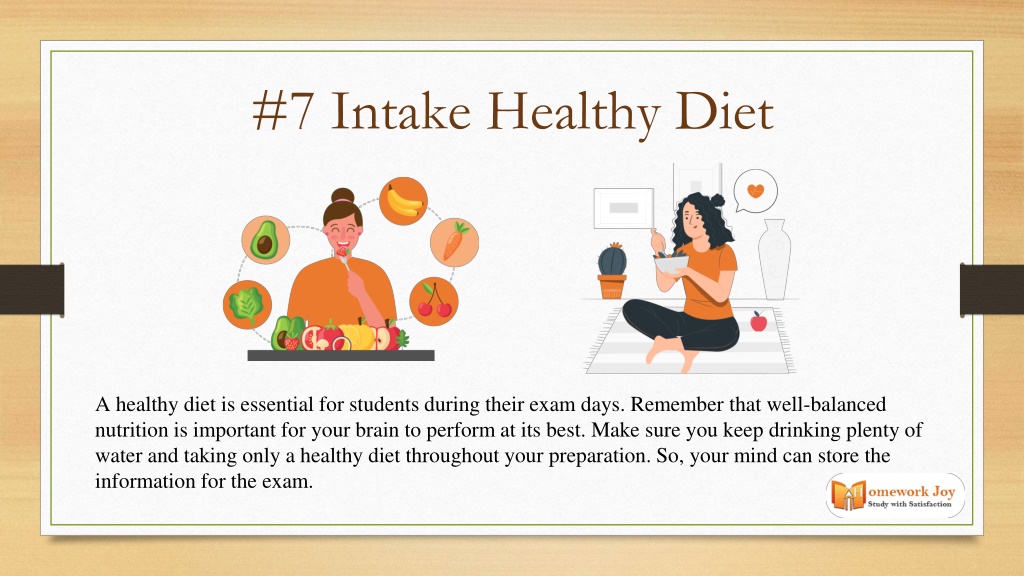 #7 Intake Healthy Diet

A healthy diet is essential for students during their exam days. Remember that well-balanced nutrition is important for your brain to perform at its best. Make sure you keep drinking plenty of water and taking only a healthy diet throughout your preparation. So, your mind can store the information for the exam.

Homework Joy
Study with Satisfaction